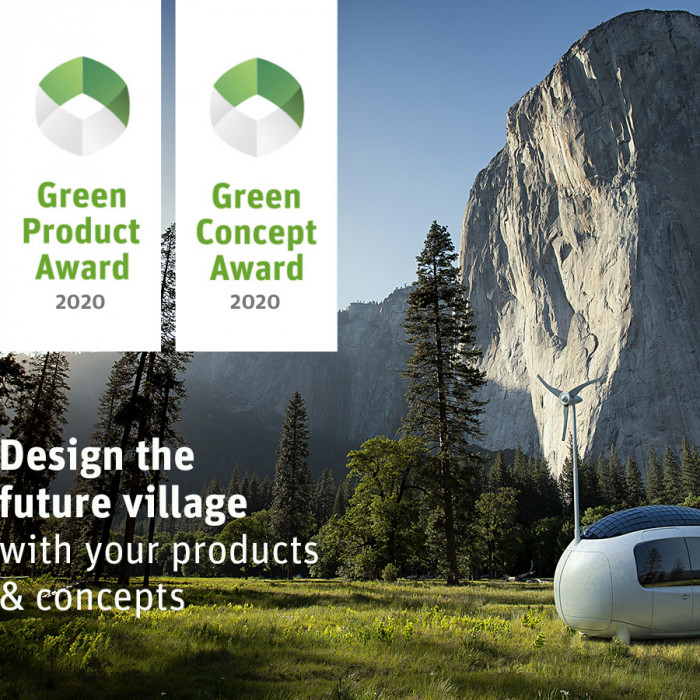 Green Product Award
2020

Green Concept Award
2020

Design the future village
with your products & concepts